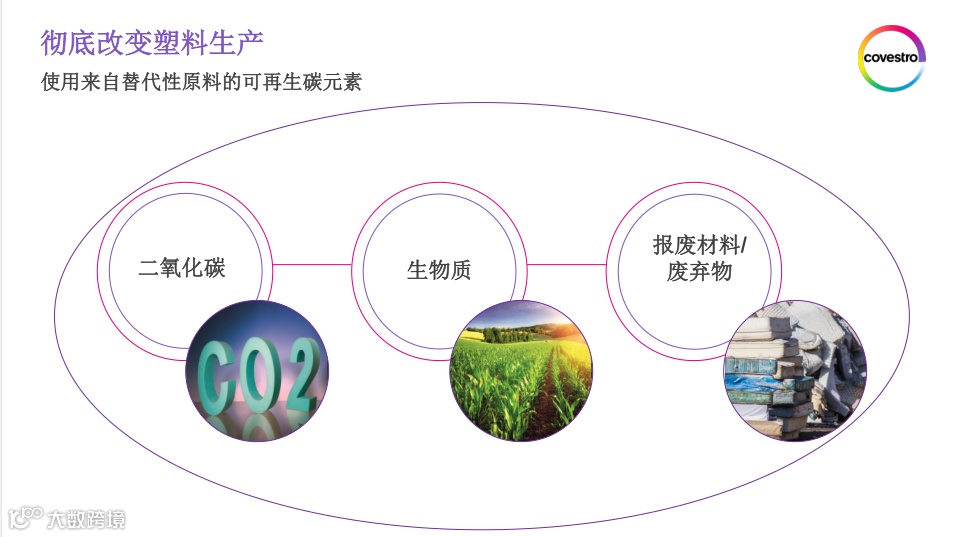 彻底改变塑料生产

使用来自替代性原料的可再生碳元素

covestro

二氧化碳

生物质

报废材料/废弃物

CO2

大数跨境